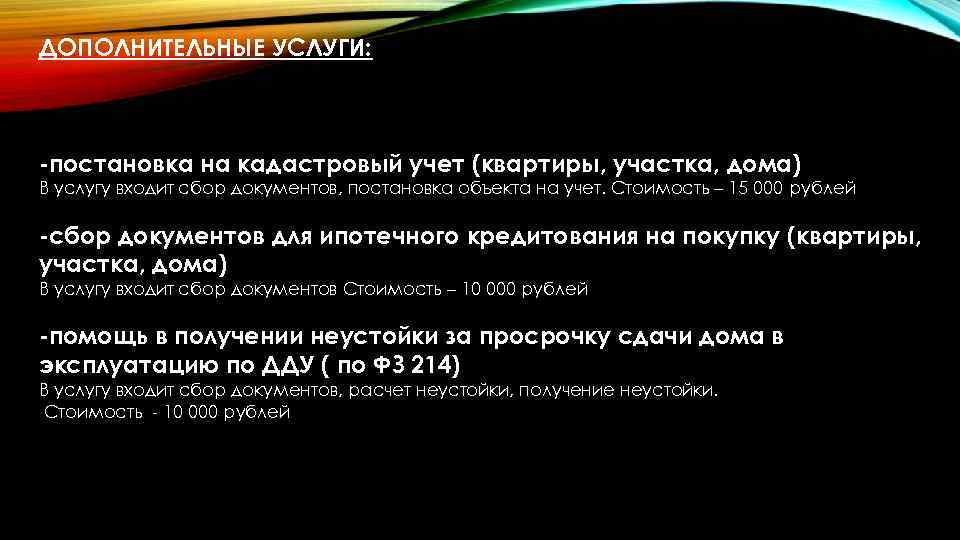 ДОПОЛНИТЕЛЬНЫЕ УСЛУГИ:

-постановка на кадастровый учет (квартиры, участка, дома)
В услугу входит сбор документов, постановка объекта на учет. Стоимость – 15 000 рублей

-сбор документов для ипотечного кредитования на покупку (квартиры, участка, дома)
В услугу входит сбор документов Стоимость – 10 000 рублей

-помощь в получении неустойки за просрочку сдачи дома в эксплуатацию по ДДУ ( по ФЗ 214)
В услугу входит сбор документов, расчет неустойки, получение неустойки.
Стоимость - 10 000 рублей